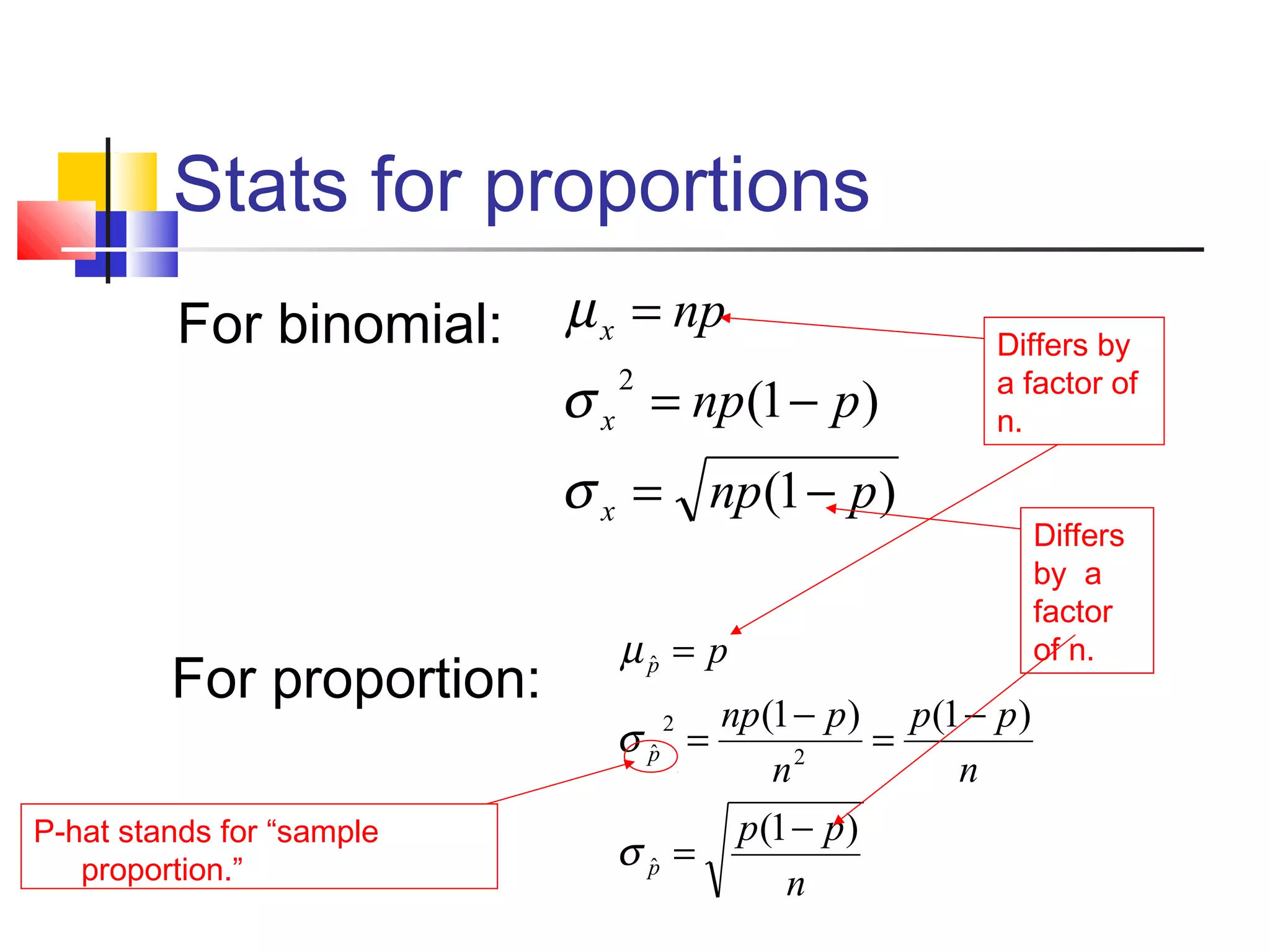 Stats for proportions

For binomial:

$\mu_x = np$

$\sigma_x^2 = np(1-p)$

$\sigma_x = \sqrt{np(1-p)}$

Differs by a factor of n.

Differs by a factor of n.

For proportion:

$\mu_{\hat{p}} = p$

$\sigma_{\hat{p}}^2 = \frac{np(1-p)}{n^2} = \frac{p(1-p)}{n}$

$\sigma_{\hat{p}} = \sqrt{\frac{p(1-p)}{n}}$

P-hat stands for “sample proportion.”